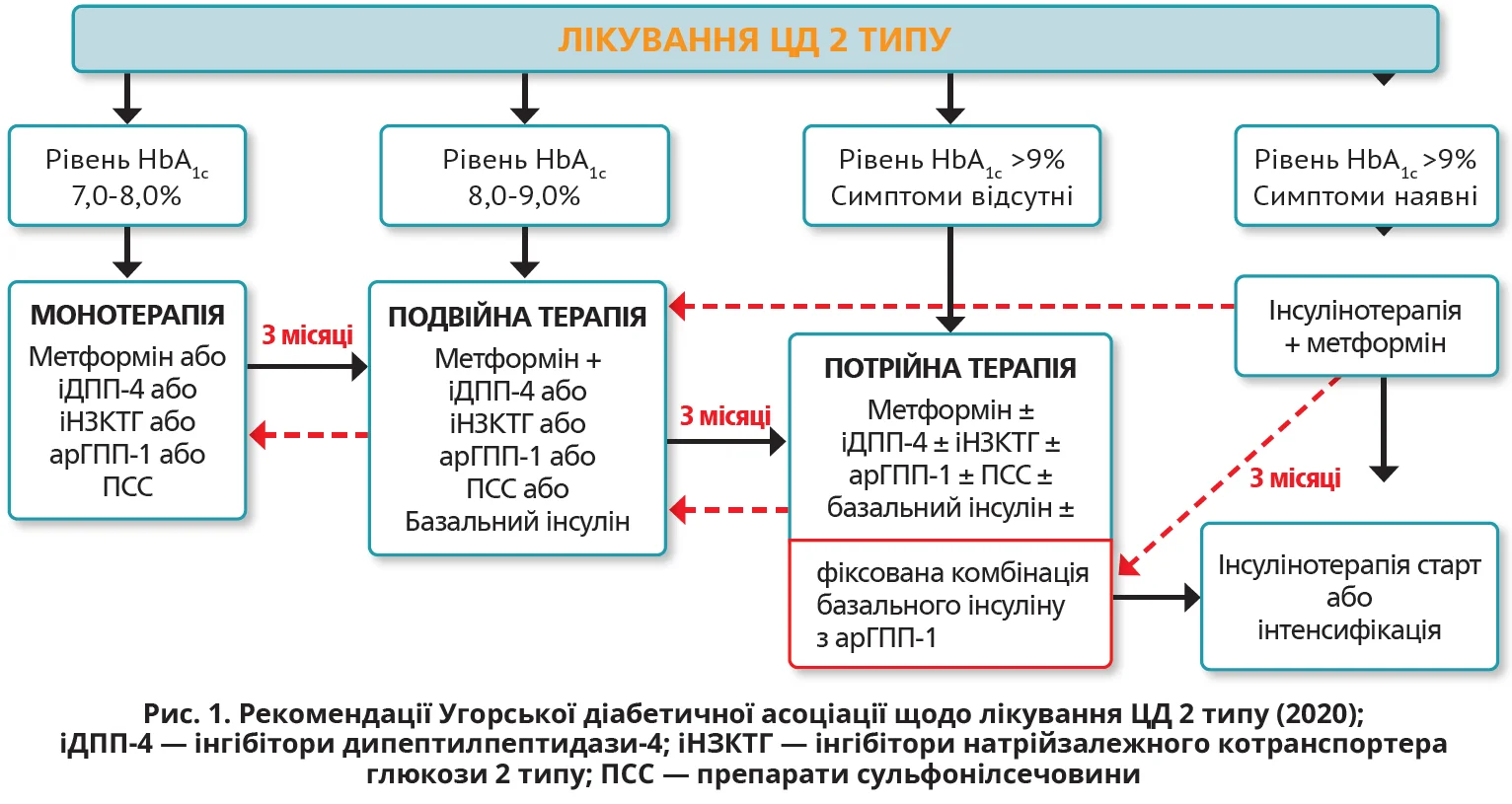 ЛІКУВАННЯ ЦД 2 ТИПУ

Рівень $HbA_{1c}$ 7,0-8,0%

Рівень $HbA_{1c}$ 8,0-9,0%

Рівень $HbA_{1c}$ >9% Симптоми відсутні

Рівень $HbA_{1c}$ >9% Симптоми наявні

МОНОТЕРАПІЯ
Метформін або
іДПП-4 або
іНЗКТГ або
арГПП-1 або
ПСС

3 місяці

ПОДВІЙНА ТЕРАПІЯ
Метформін +
іДПП-4 або
іНЗКТГ або
арГПП-1 або
ПСС або
Базальний інсулін

3 місяці

ПОТРІЙНА ТЕРАПІЯ
Метформін ±
іДПП-4 ± іНЗКТГ ±
арГПП-1 ± ПСС ±
базальний інсулін ±

фіксована комбінація базального інсуліну з арГПП-1

Інсулінотерапія + метформін

3 місяці

Інсулінотерапія старт або інтенсифікація

Рис. 1. Рекомендації Угорської діабетичної асоціації щодо лікування ЦД 2 типу (2020); іДПП-4 — інгібітори дипептилпептидази-4; іНЗКТГ — інгібітори натрійзалежного котранспортера глюкози 2 типу; ПСС — препарати сульфонілсечовини